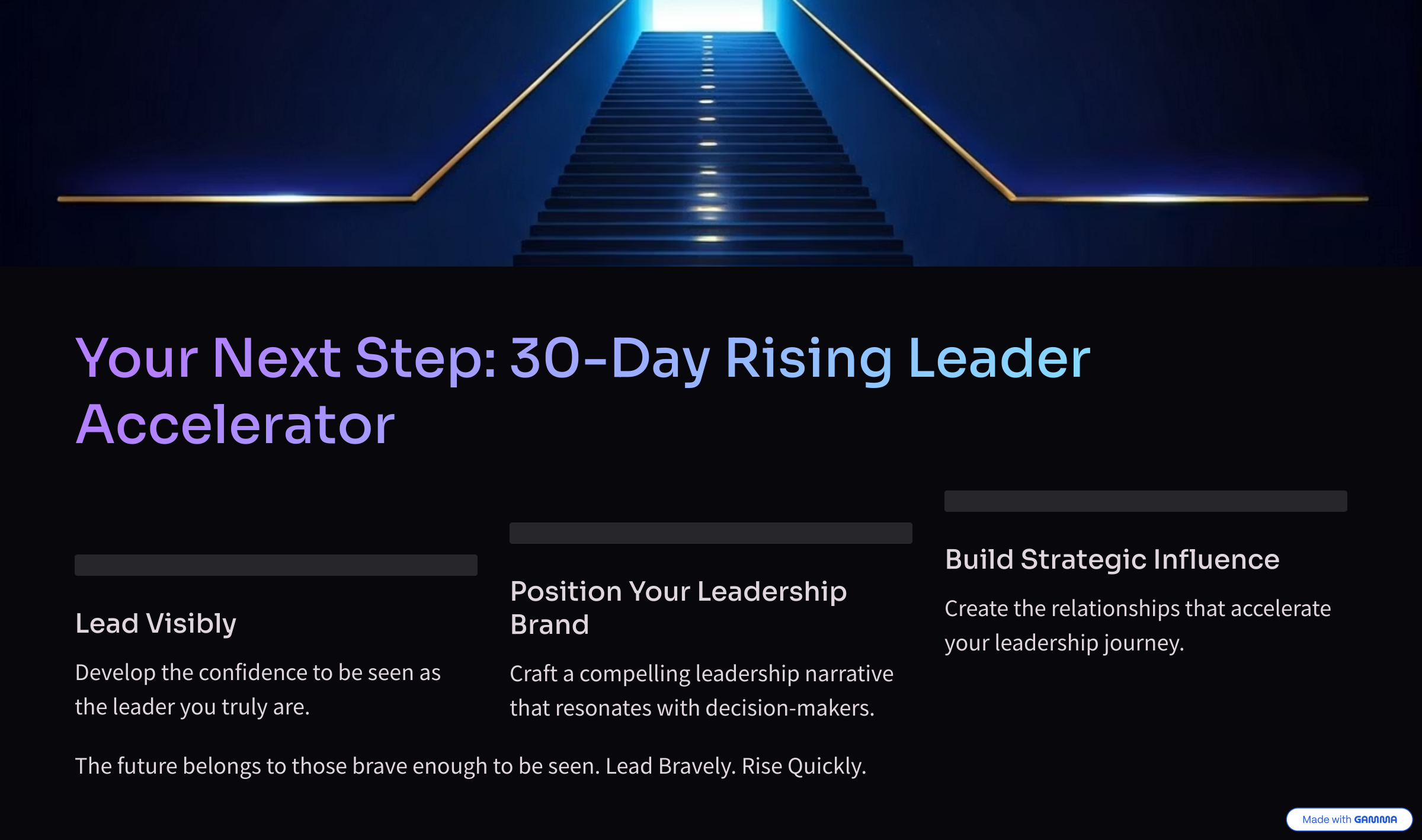 Your Next Step: 30-Day Rising Leader Accelerator

Lead Visibly

Develop the confidence to be seen as the leader you truly are.

Position Your Leadership Brand

Craft a compelling leadership narrative that resonates with decision-makers.

Build Strategic Influence

Create the relationships that accelerate your leadership journey.

The future belongs to those brave enough to be seen. Lead Bravely. Rise Quickly.

Made with GAMMA